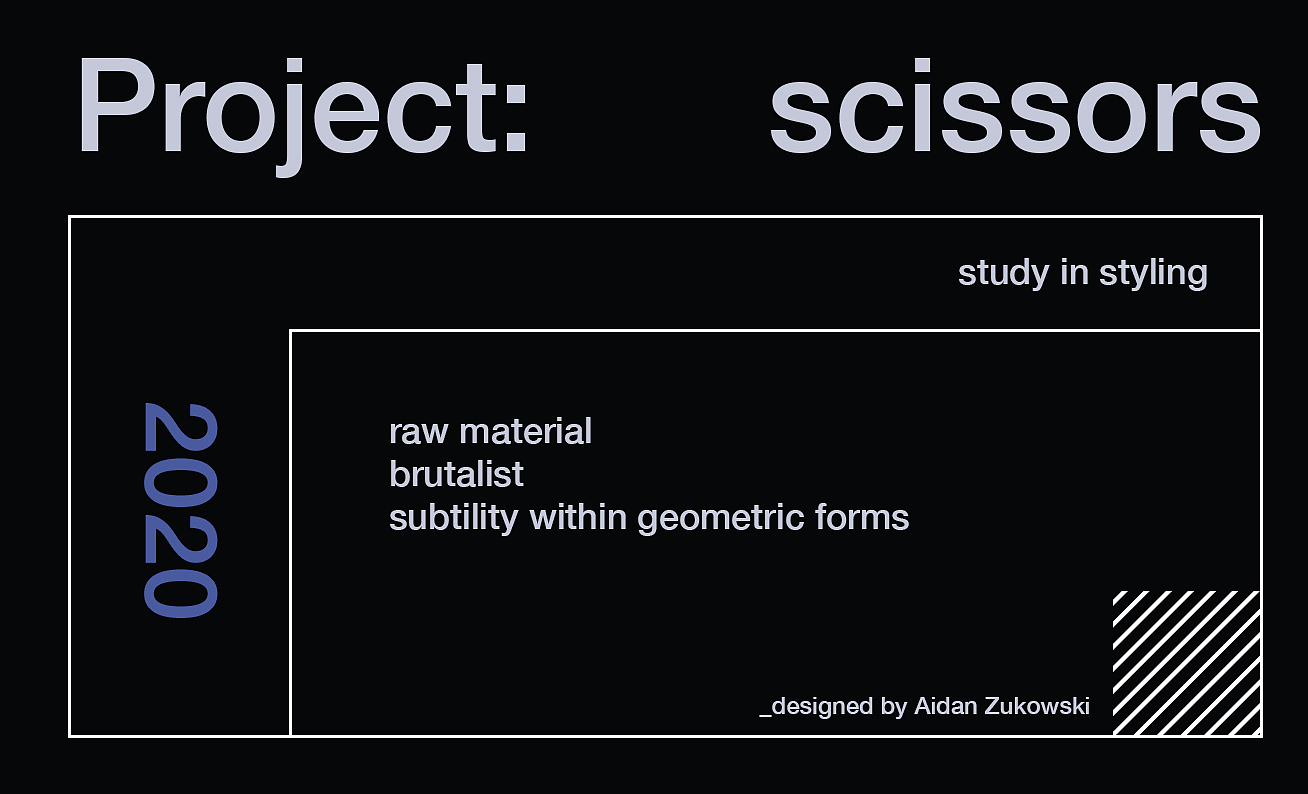 Project: scissors

study in styling

2020

raw material
brutalist
subtility within geometric forms

_designed by Aidan Zukowski